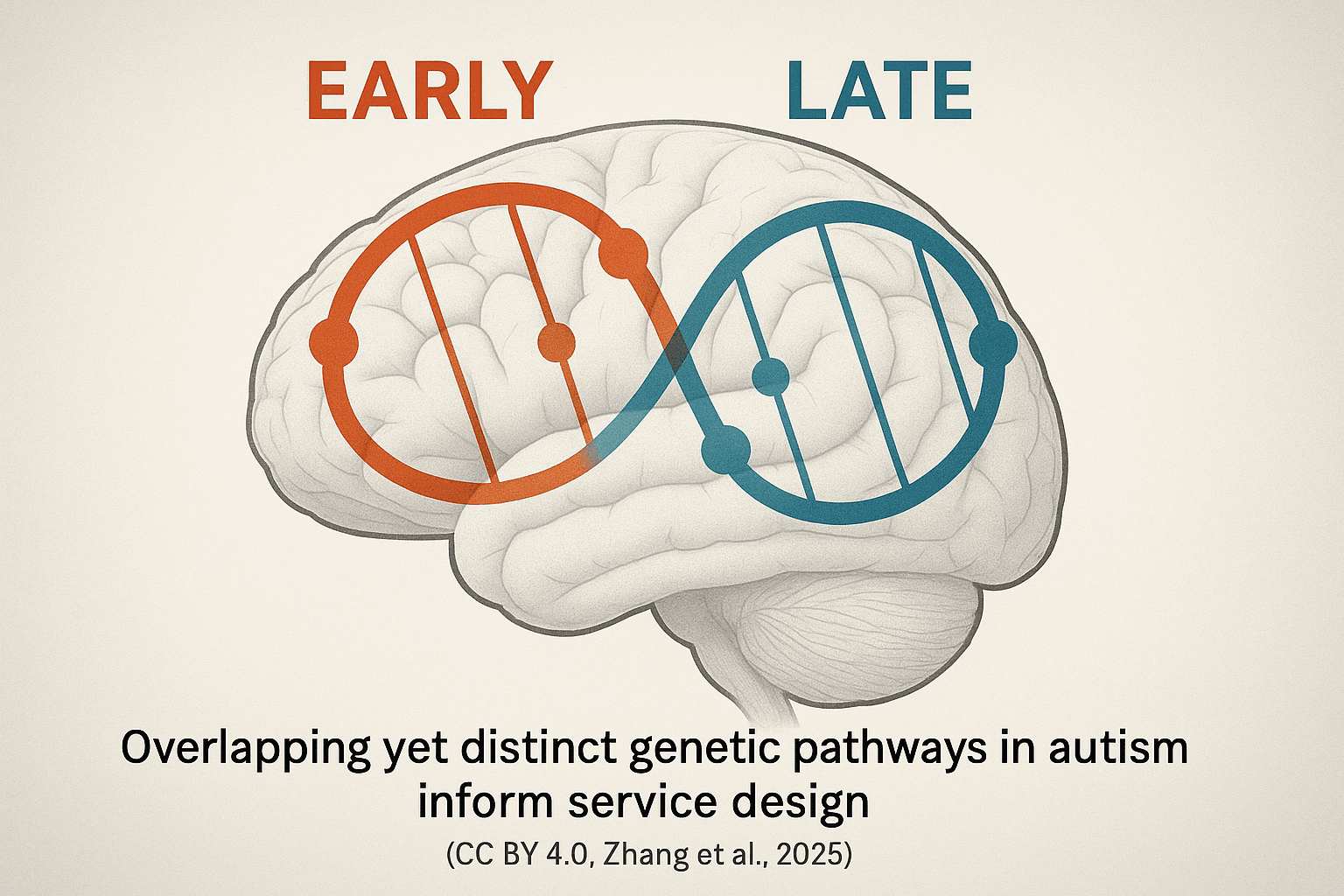 EARLY LATE

Overlapping yet distinct genetic pathways in autism inform service design

(CC BY 4.0, Zhang et al., 2025)